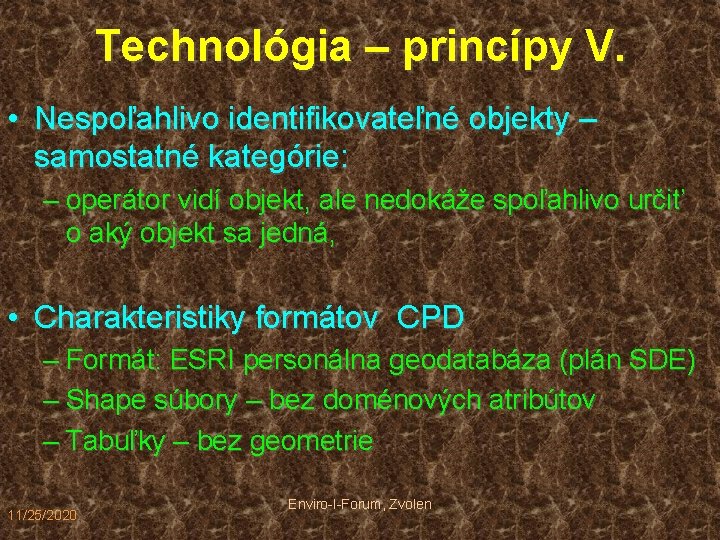 Technológia – princípy V.

• Nespoľahlivo identifikovateľné objekty – samostatné kategórie:

– operátor vidí objekt, ale nedokáže spoľahlivo určiť o aký objekt sa jedná,

• Charakteristiky formátov CPD

– Formát: ESRI personálna geodatabáza (plán SDE)

– Shape súbory – bez doménových atribútov

– Tabuľky – bez geometrie

11/25/2020

Enviro-I-Forum, Zvolen